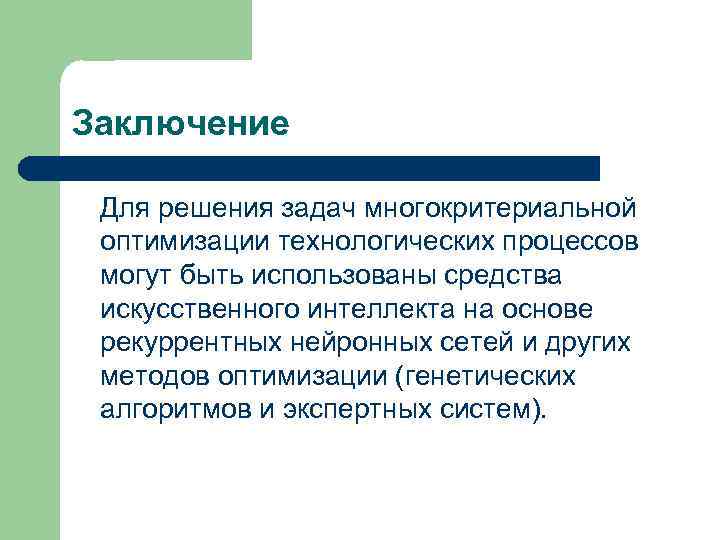 Заключение

Для решения задач многокритериальной оптимизации технологических процессов могут быть использованы средства искусственного интеллекта на основе рекуррентных нейронных сетей и других методов оптимизации (генетических алгоритмов и экспертных систем).